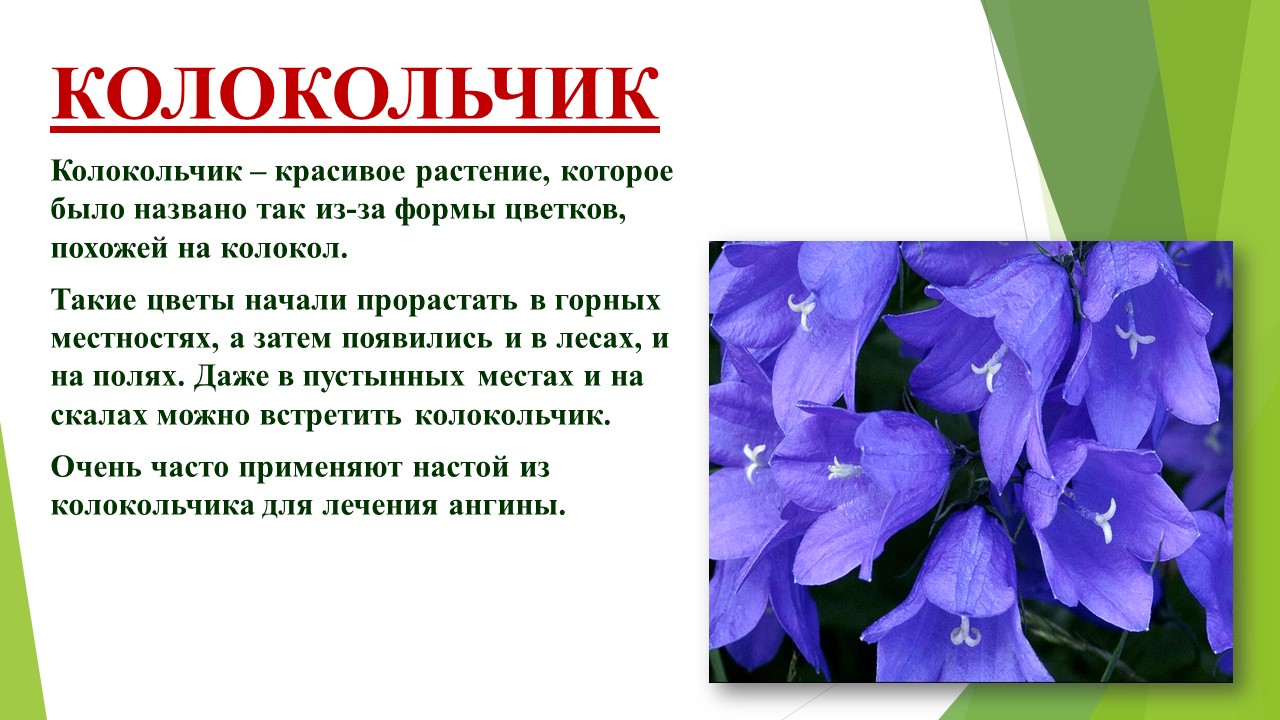 КОЛОКОЛЬЧИК

Колокольчик – красивое растение, которое было названо так из-за формы цветков, похожей на колокол.

Такие цветы начали прорастать в горных местностях, а затем появились и в лесах, и на полях. Даже в пустынных местах и на скалах можно встретить колокольчик.

Очень часто применяют настой из колокольчика для лечения ангины.